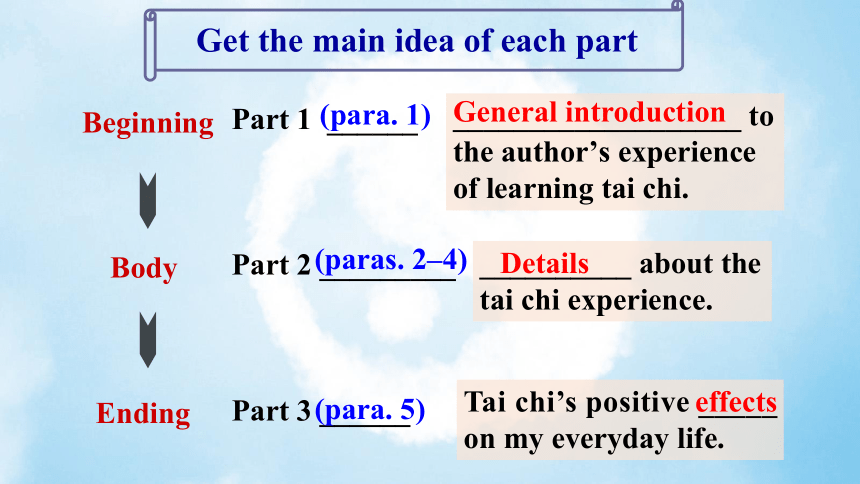 Get the main idea of each part

Beginning

Part 1 (para. 1)

General introduction to the author's experience of learning tai chi.

Body

Part 2 (paras. 2–4)

Details about the tai chi experience.

Ending

Part 3 (para. 5)

Tai chi's positive effects on my everyday life.